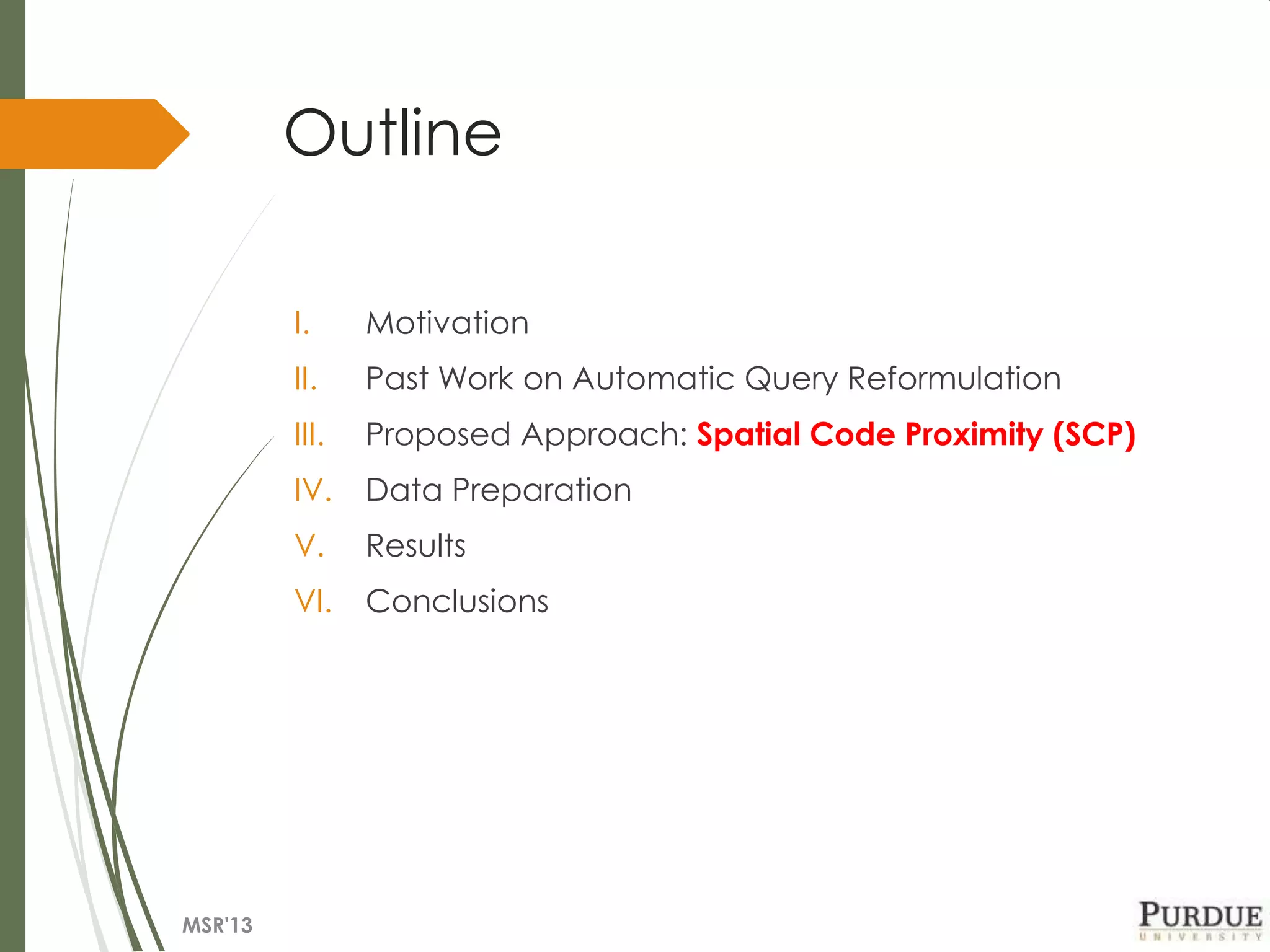 Outline

I. Motivation

II. Past Work on Automatic Query Reformulation

III. Proposed Approach: Spatial Code Proximity (SCP)

IV. Data Preparation

V. Results

VI. Conclusions

MSR'13

PURDUE
UNIVERSITY